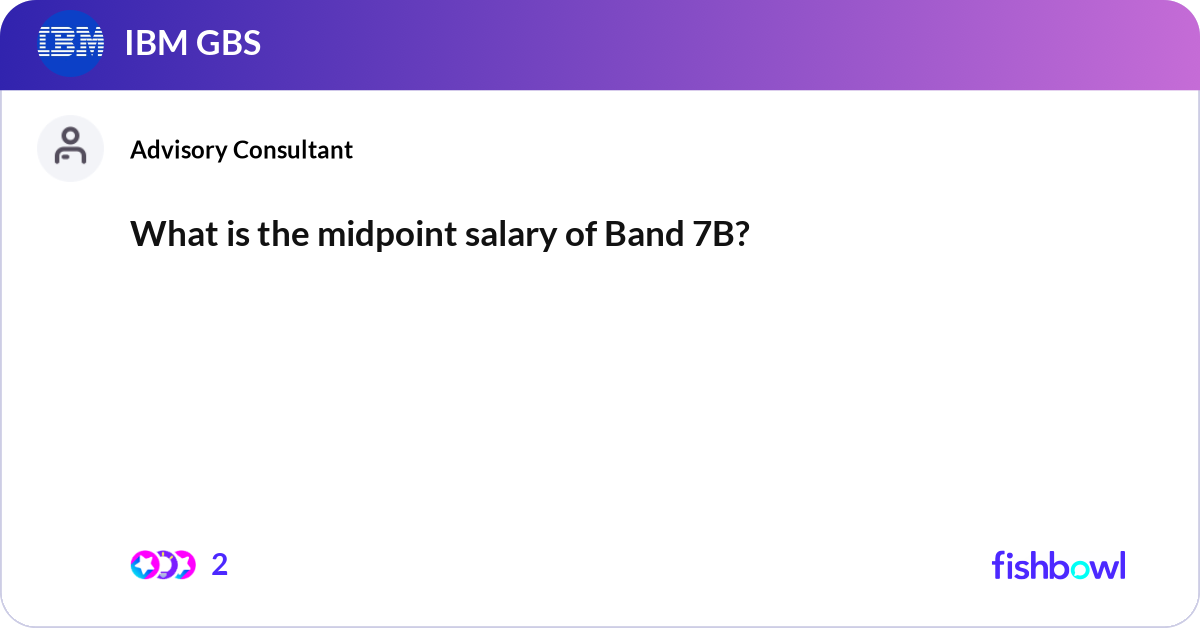 IBM

IBM GBS

Advisory Consultant

What is the midpoint salary of Band 7B?

2

fishbowl